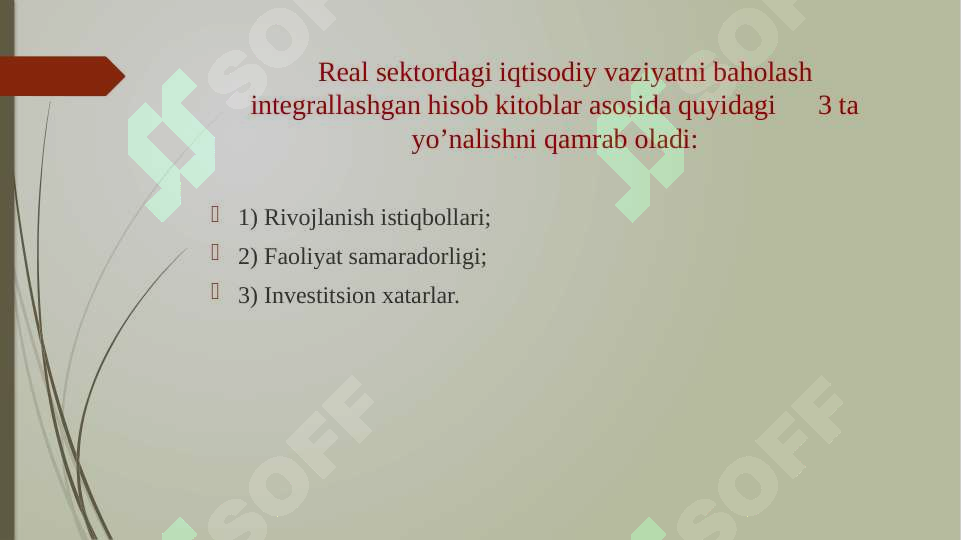 Real sektordagi iqtisodiy vaziyatni baholash integrallashgan hisob kitoblar asosida quyidagi 3 ta yo’nalishni qamrab oladi:

1) Rivojlanish istiqbollari;
2) Faoliyat samaradorligi;
3) Investitsion xatarlar.

SOFF SOFF SOFF SOFF